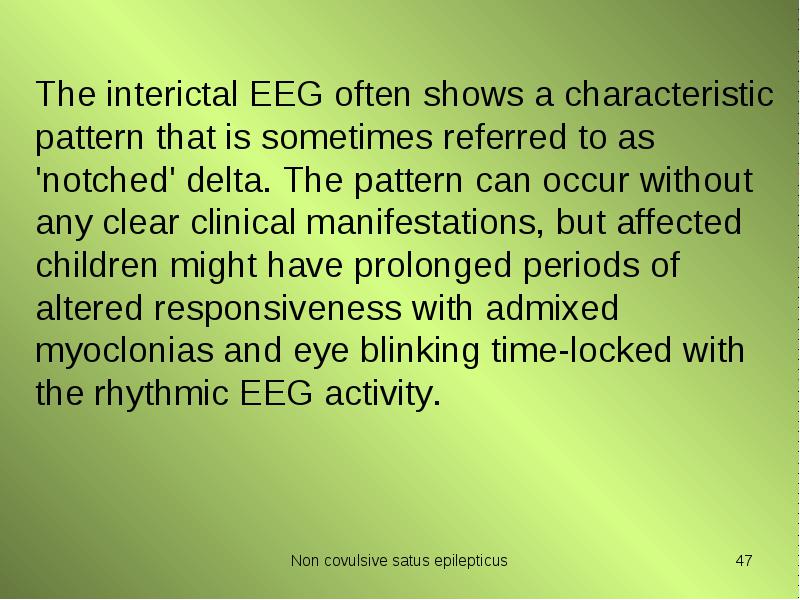 The interictal EEG often shows a characteristic pattern that is sometimes referred to as 'notched' delta. The pattern can occur without any clear clinical manifestations, but affected children might have prolonged periods of altered responsiveness with admixed myoclonias and eye blinking time-locked with the rhythmic EEG activity.

Non covulsive satus epilepticus

47